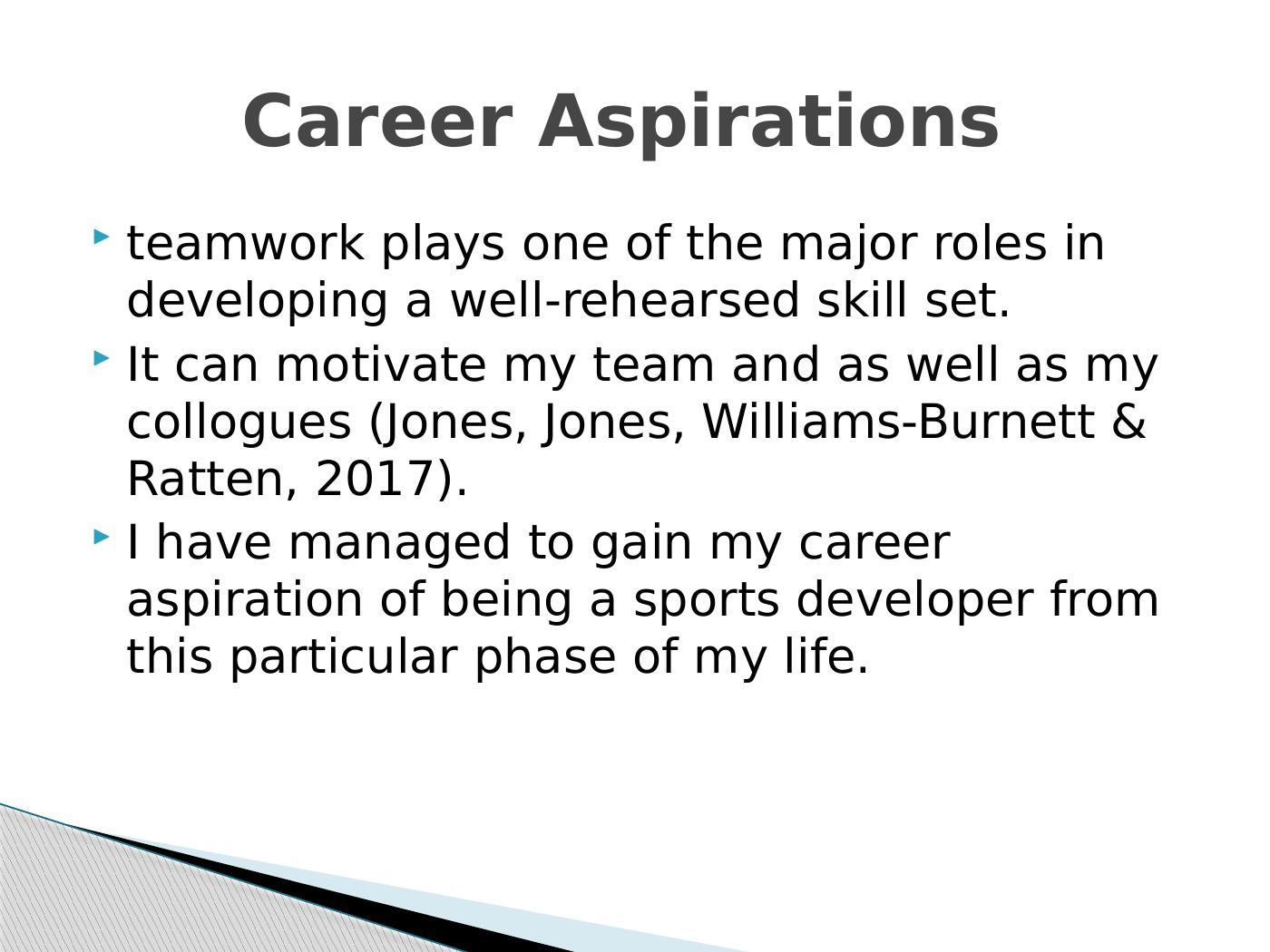 Career Aspirations

teamwork plays one of the major roles in developing a well-rehearsed skill set.

It can motivate my team and as well as my collogues (Jones, Jones, Williams-Burnett & Ratten, 2017).

I have managed to gain my career aspiration of being a sports developer from this particular phase of my life.